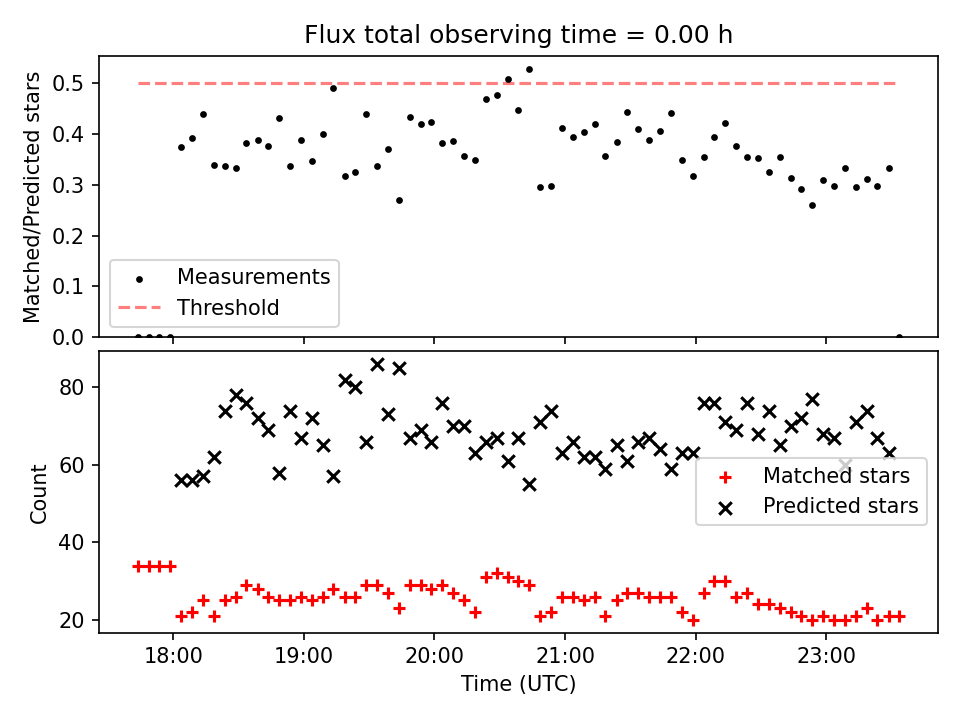 Flux total observing time = 0.00 h

Matched/Predicted stars

0.5
0.4
0.3
0.2
0.1
0.0

Measurements
Threshold

Count

80
60
40
20

Matched stars
Predicted stars

18:00
19:00
20:00
21:00
22:00
23:00

Time (UTC)